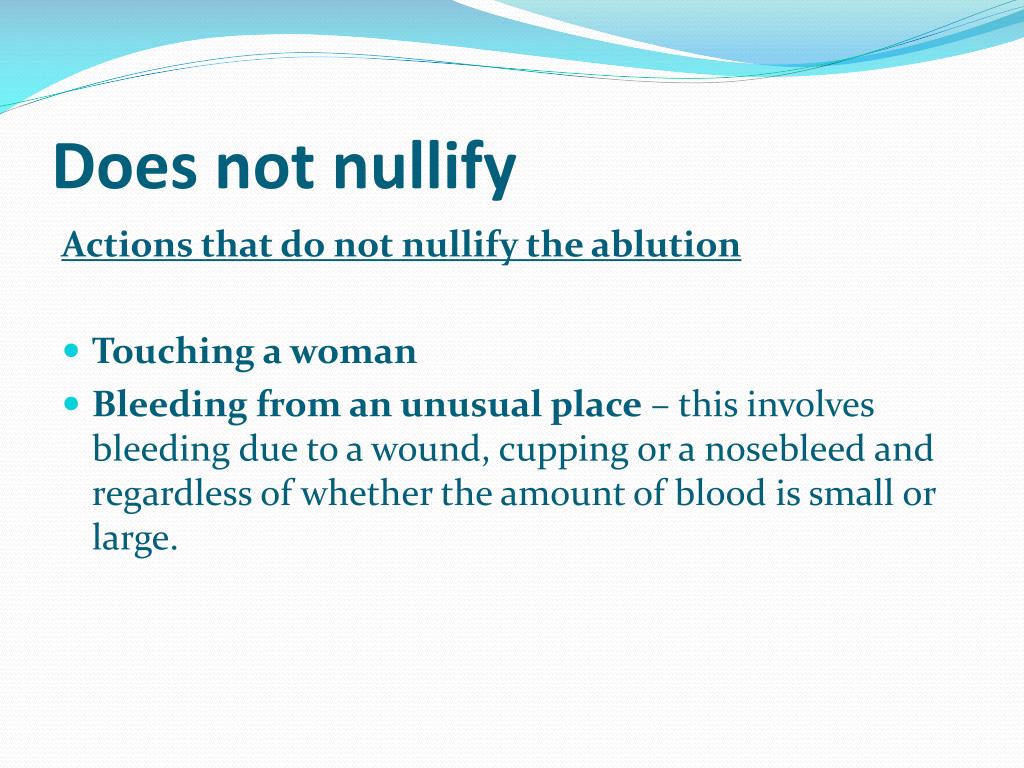 Does not nullify

Actions that do not nullify the ablution

- Touching a woman
- Bleeding from an unusual place – this involves bleeding due to a wound, cupping or a nosebleed and regardless of whether the amount of blood is small or large.